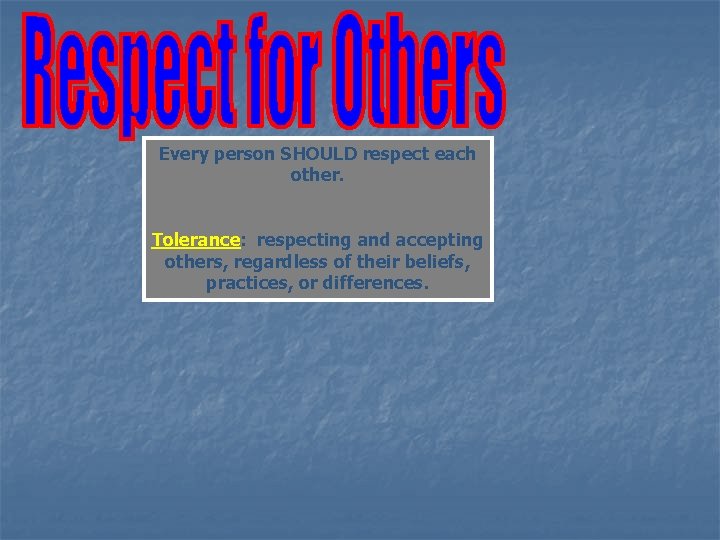 Respect for Others

Every person SHOULD respect each other.

Tolerance: respecting and accepting others, regardless of their beliefs, practices, or differences.